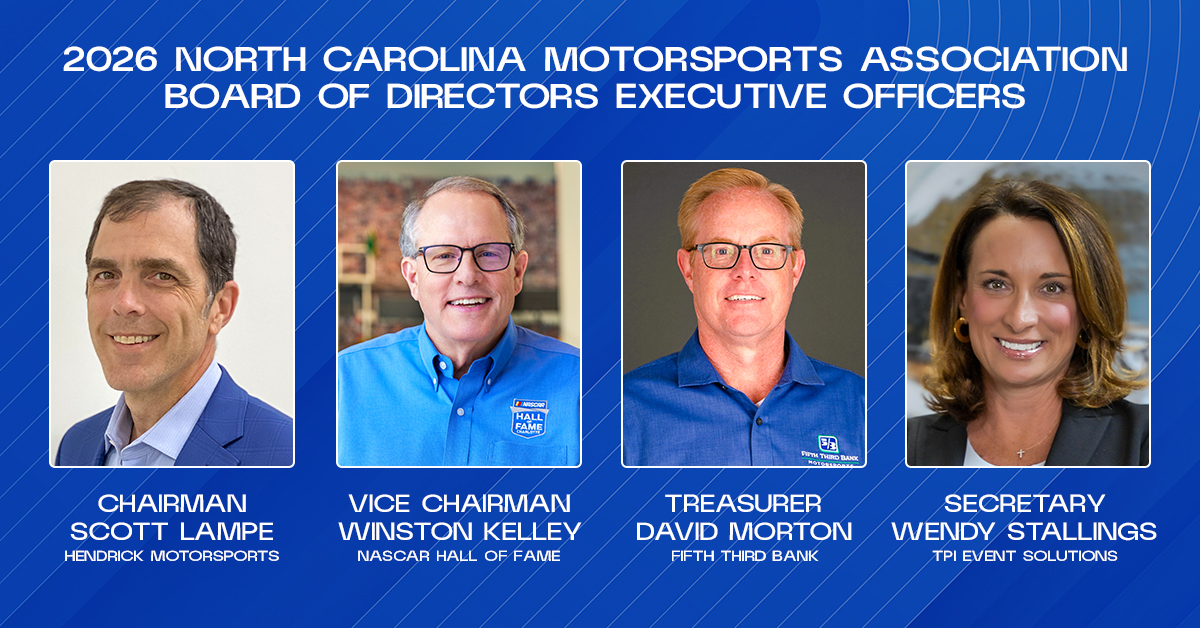 2026 NORTH CAROLINA MOTORSPORTS ASSOCIATION BOARD OF DIRECTORS EXECUTIVE OFFICERS

NASCAR HALL OF FAME CHARLOTTE

FIFTH THIRD BANK MOTORSPORTS

CHAIRMAN
SCOTT LAMPE
HENDRICK MOTORSPORTS

VICE CHAIRMAN
WINSTON KELLEY
NASCAR HALL OF FAME

TREASURER
DAVID MORTON
FIFTH THIRD BANK

SECRETARY
WENDY STALLINGS
TPI EVENT SOLUTIONS